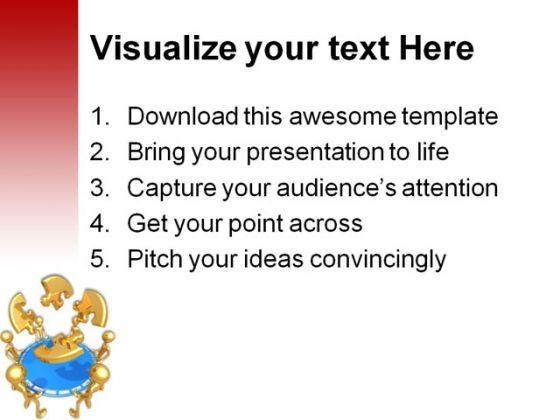 Visualize your text Here

1. Download this awesome template
2. Bring your presentation to life
3. Capture your audience's attention
4. Get your point across
5. Pitch your ideas convincingly